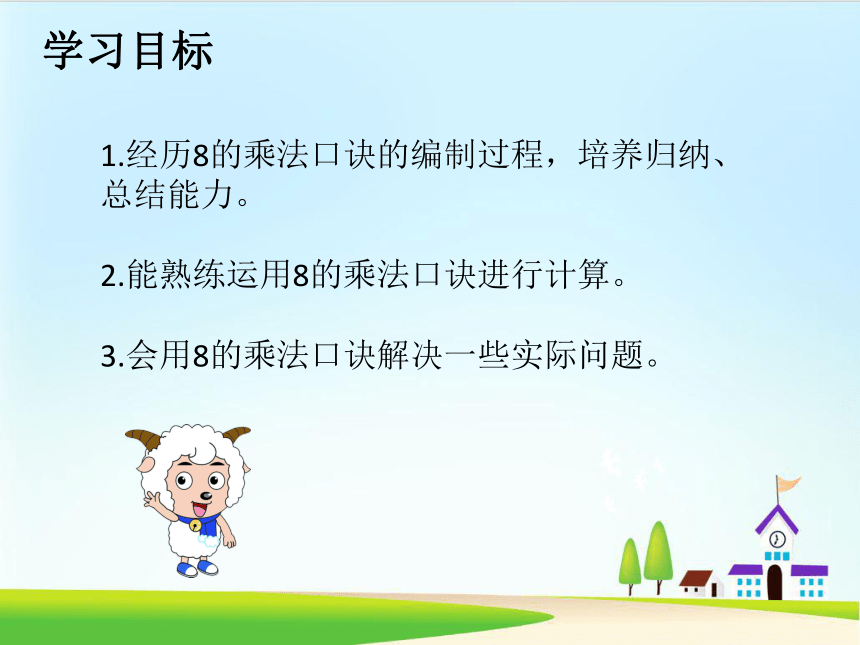 学习目标

1.经历8的乘法口诀的编制过程，培养归纳、总结能力。

2.能熟练运用8的乘法口诀进行计算。

3.会用8的乘法口诀解决一些实际问题。